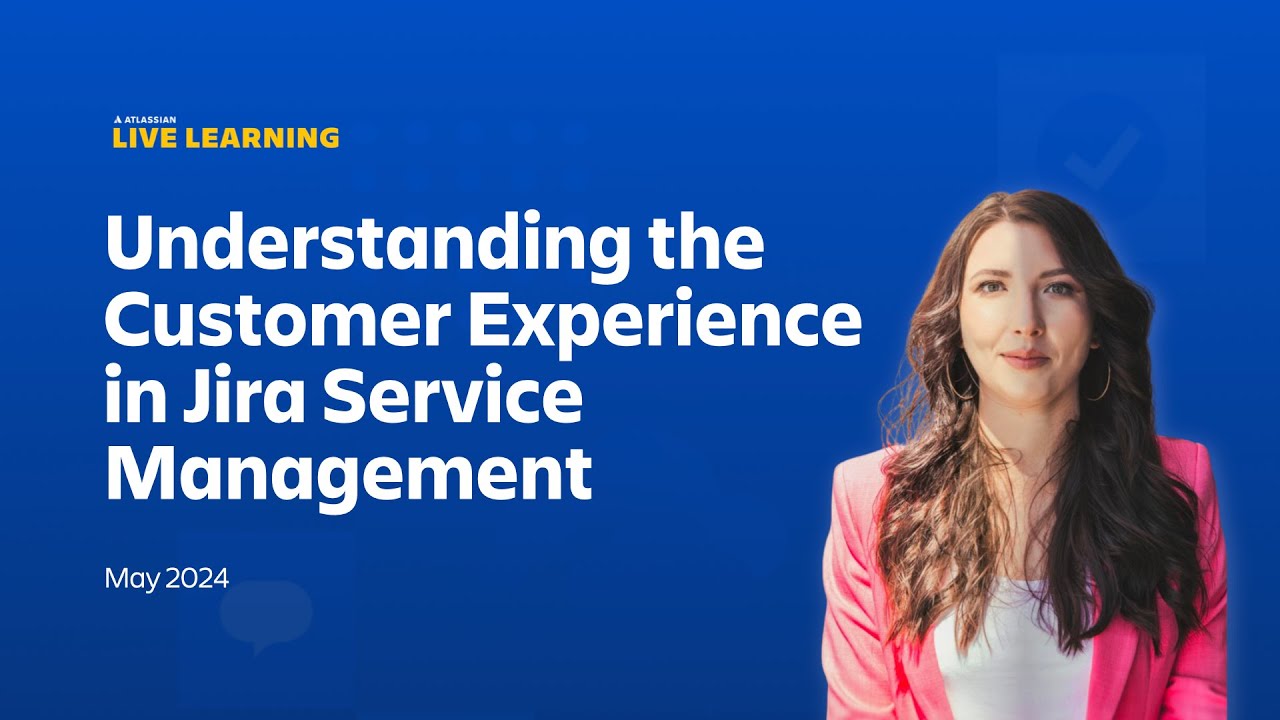 ATLASSIAN
LIVE LEARNING

Understanding the Customer Experience in Jira Service Management

May 2024